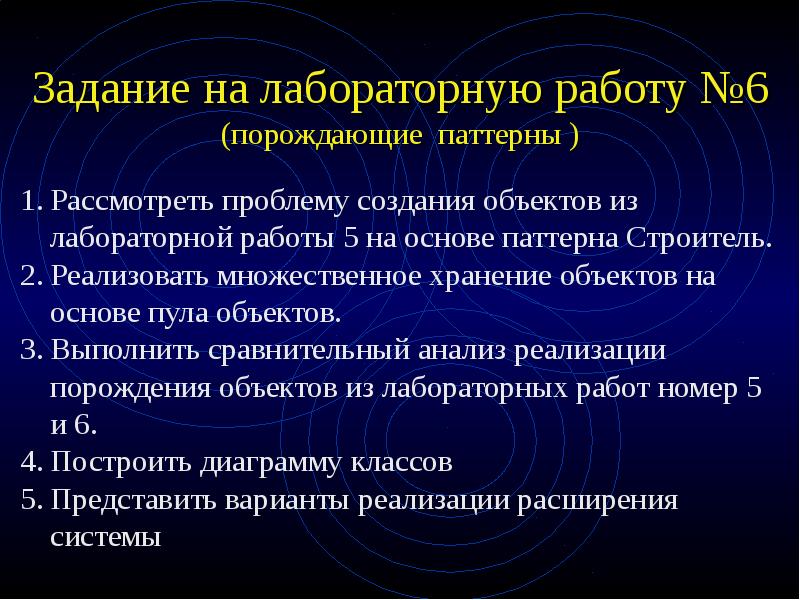 Задание на лабораторную работу №6
(порождающие паттерны )

1. Рассмотреть проблему создания объектов из лабораторной работы 5 на основе паттерна Строитель.
2. Реализовать множественное хранение объектов на основе пула объектов.
3. Выполнить сравнительный анализ реализации порождения объектов из лабораторных работ номер 5 и 6.
4. Построить диаграмму классов
5. Представить варианты реализации расширения системы